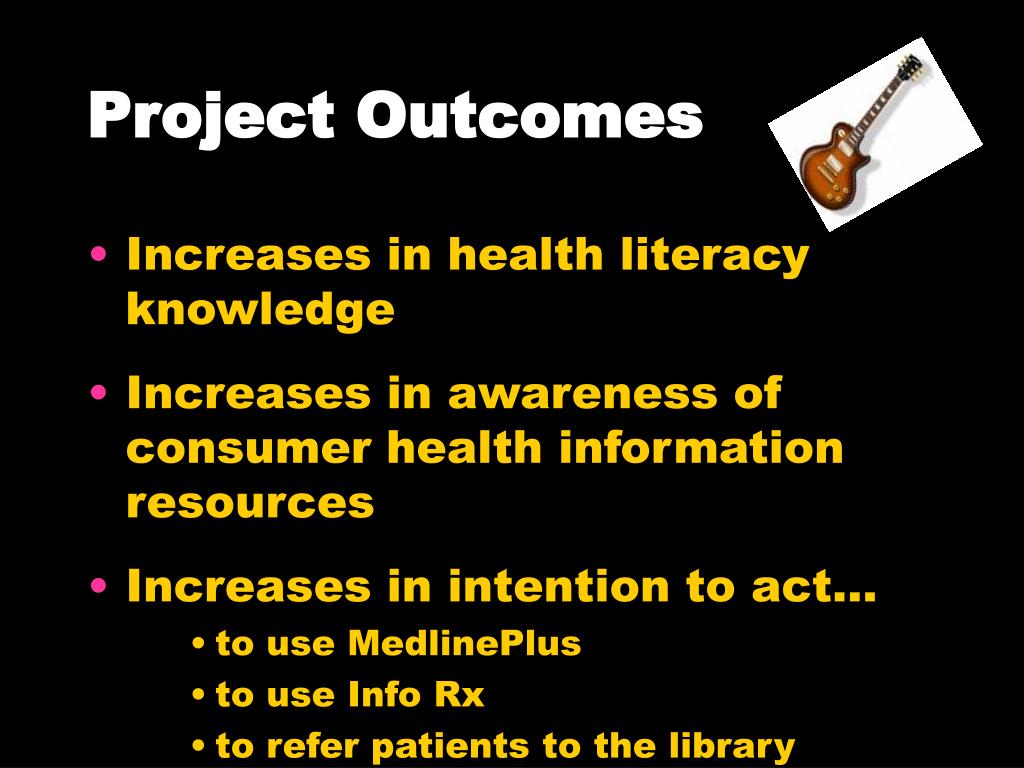 Project Outcomes

• Increases in health literacy knowledge

• Increases in awareness of consumer health information resources

• Increases in intention to act…

• to use MedlinePlus

• to use Info Rx

• to refer patients to the library